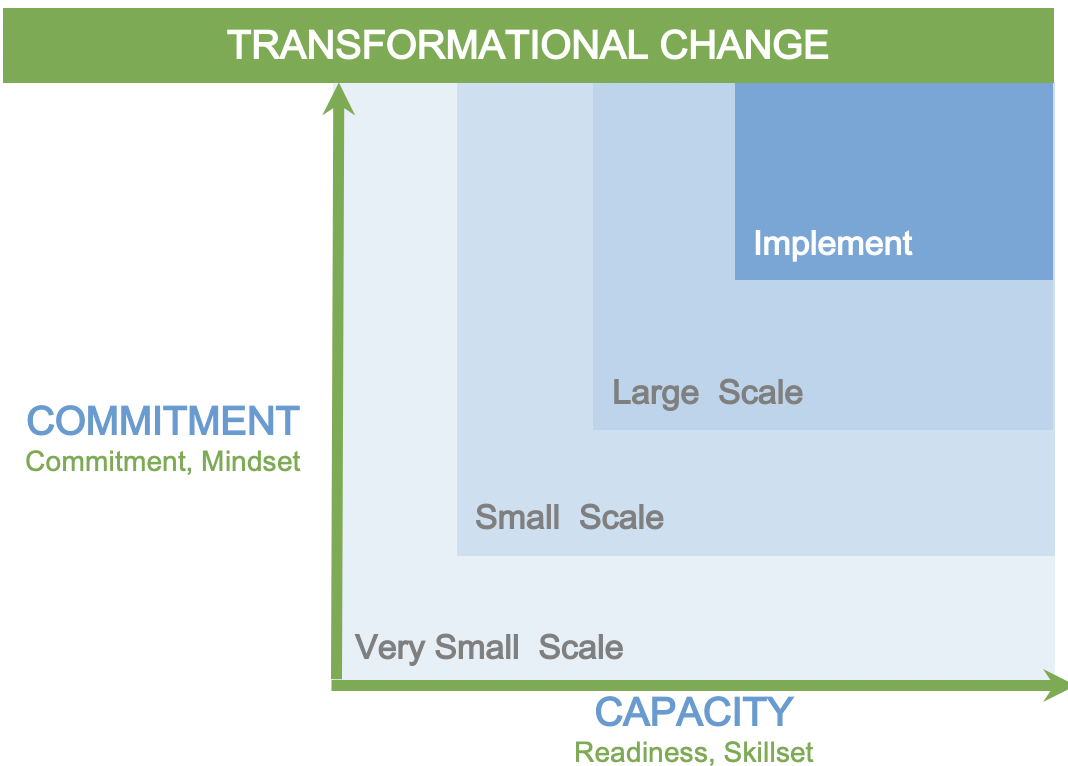 TRANSFORMATIONAL CHANGE

Implement

Large Scale

COMMITMENT
Commitment, Mindset

Small Scale

Very Small Scale

CAPACITY
Readiness, Skillset